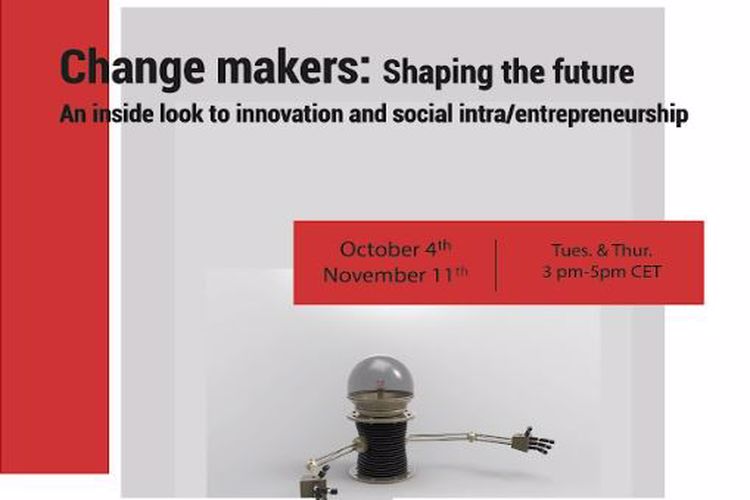 Change makers: Shaping the future
An inside look to innovation and social intra/entrepreneurship

October 4$^{th}$
November 11$^{th}$

Tues. & Thur.
3 pm-5pm CET